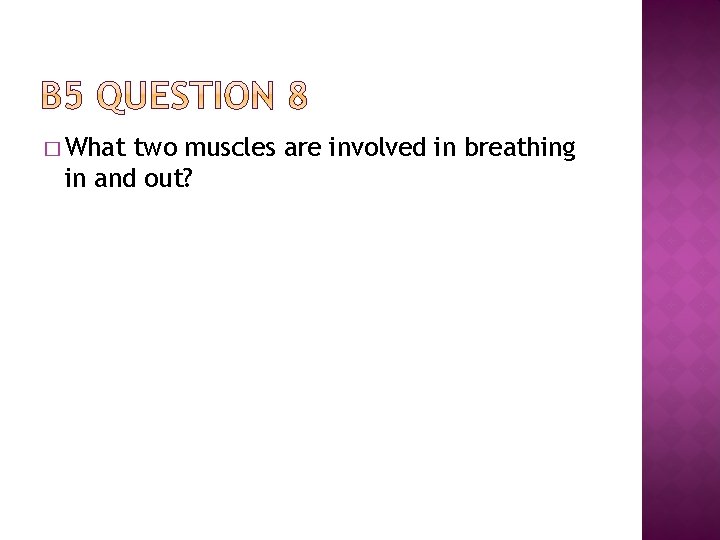 B5 QUESTION 8

□ What two muscles are involved in breathing in and out?